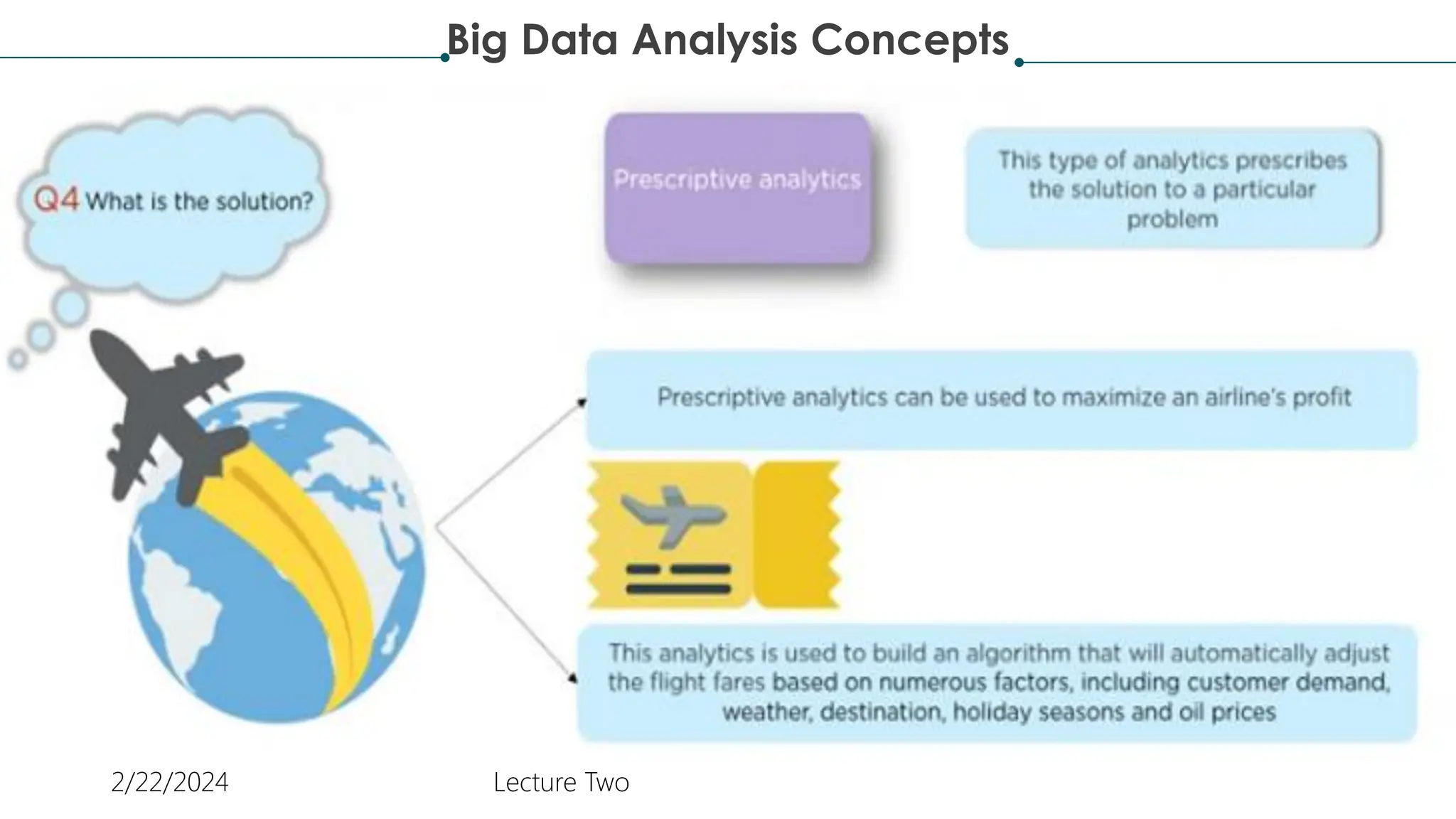 Big Data Analysis Concepts

Q4 What is the solution?

Prescriptive analytics

This type of analytics prescribes the solution to a particular problem

Prescriptive analytics can be used to maximize an airline's profit

This analytics is used to build an algorithm that will automatically adjust the flight fares based on numerous factors, including customer demand, weather, destination, holiday seasons and oil prices

2/22/2024

Lecture Two